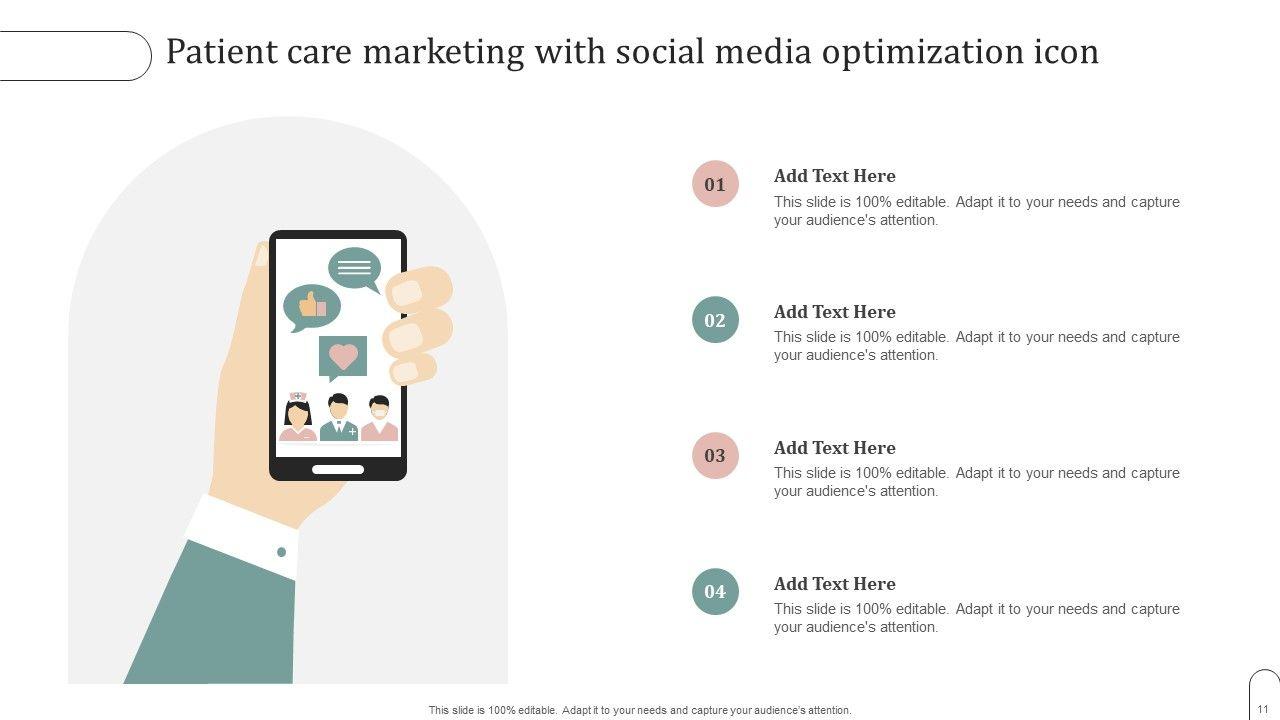 Patient care marketing with social media optimization icon

01
Add Text Here
This slide is 100% editable. Adapt it to your needs and capture your audience's attention.

02
Add Text Here
This slide is 100% editable. Adapt it to your needs and capture your audience's attention.

03
Add Text Here
This slide is 100% editable. Adapt it to your needs and capture your audience's attention.

04
Add Text Here
This slide is 100% editable. Adapt it to your needs and capture your audience's attention.

This slide is 100% editable. Adapt it to your needs and capture your audience's attention.

11